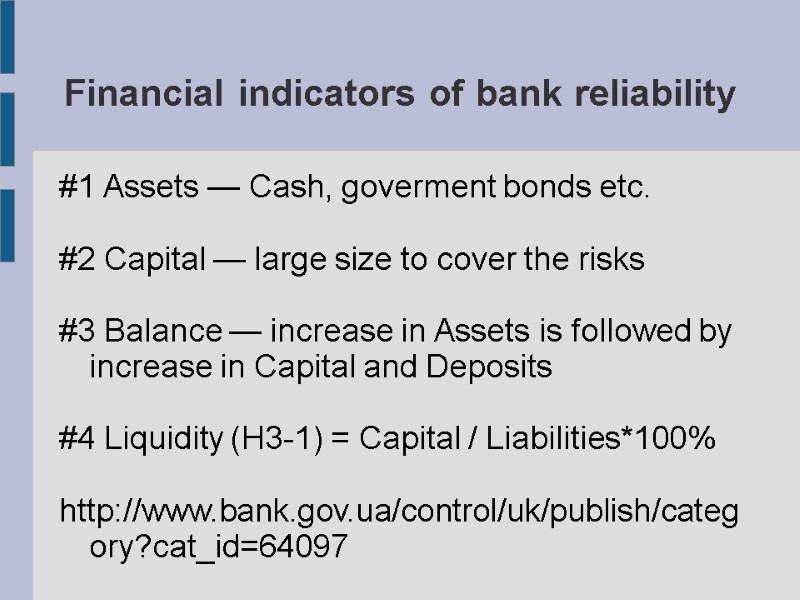 Financial indicators of bank reliability

#1 Assets — Cash, goverment bonds etc.

#2 Capital — large size to cover the risks

#3 Balance — increase in Assets is followed by increase in Capital and Deposits

#4 Liquidity (H3-1) = Capital / Liabilities*100%

http://www.bank.gov.ua/control/uk/publish/category?cat_id=64097